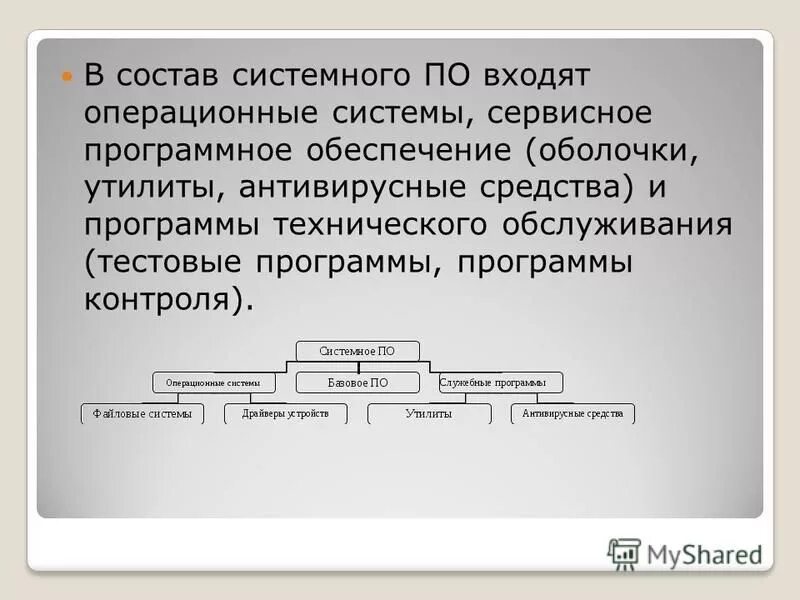 В состав системного ПО входят операционные системы, сервисное программное обеспечение (оболочки, утилиты, антивирусные средства) и программы технического обслуживания (тестовые программы, программы контроля).

Системное ПО

Операционные системы

Базовое ПО

Служебные программы

Файловые системы

Драйверы устройств

Утилиты

Антивирусные средства

MyShared